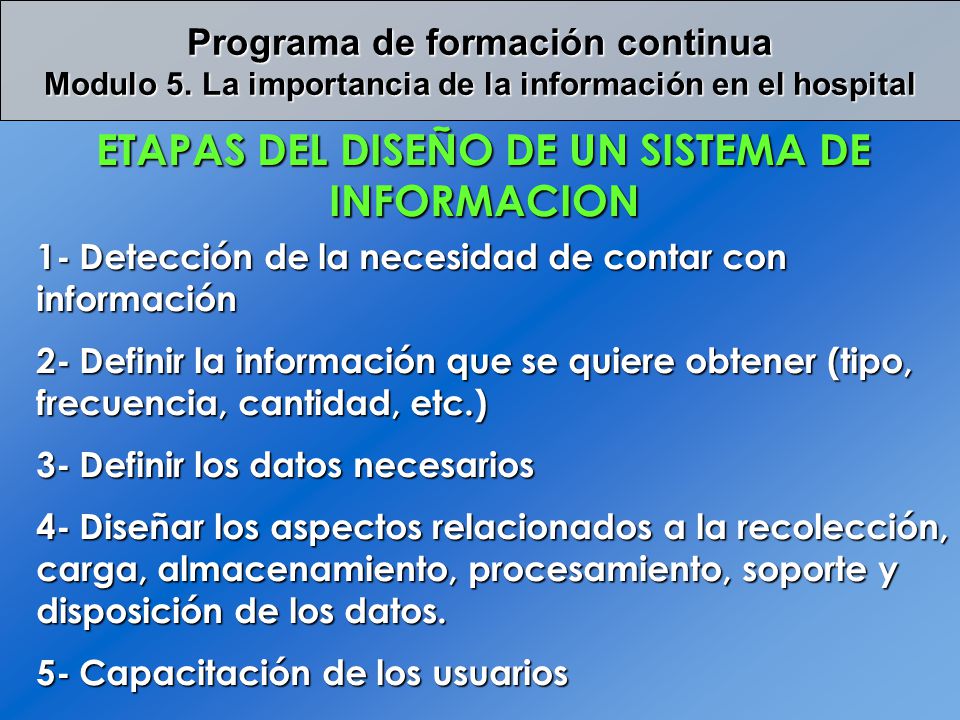 Programa de formación continua
Modulo 5. La importancia de la información en el hospital

ETAPAS DEL DISEÑO DE UN SISTEMA DE INFORMACION

1- Detección de la necesidad de contar con información

2- Definir la información que se quiere obtener (tipo, frecuencia, cantidad, etc.)

3- Definir los datos necesarios

4- Diseñar los aspectos relacionados a la recolección, carga, almacenamiento, procesamiento, soporte y disposición de los datos.

5- Capacitación de los usuarios